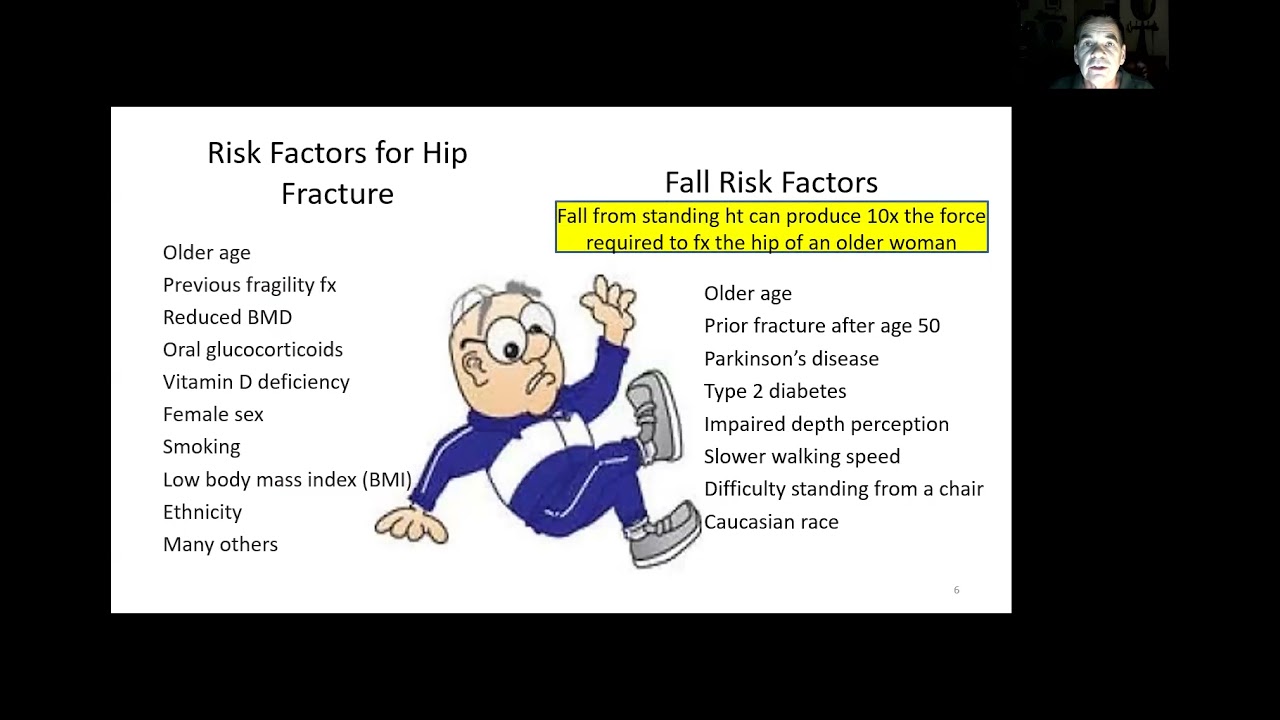 Risk Factors for Hip Fracture

Older age
Previous fragility fx
Reduced BMD
Oral glucocorticoids
Vitamin D deficiency
Female sex
Smoking
Low body mass index (BMI)
Ethnicity
Many others

Fall Risk Factors

Fall from standing ht can produce 10x the force required to fx the hip of an older woman

Older age
Prior fracture after age 50
Parkinson's disease
Type 2 diabetes
Impaired depth perception
Slower walking speed
Difficulty standing from a chair
Caucasian race

6